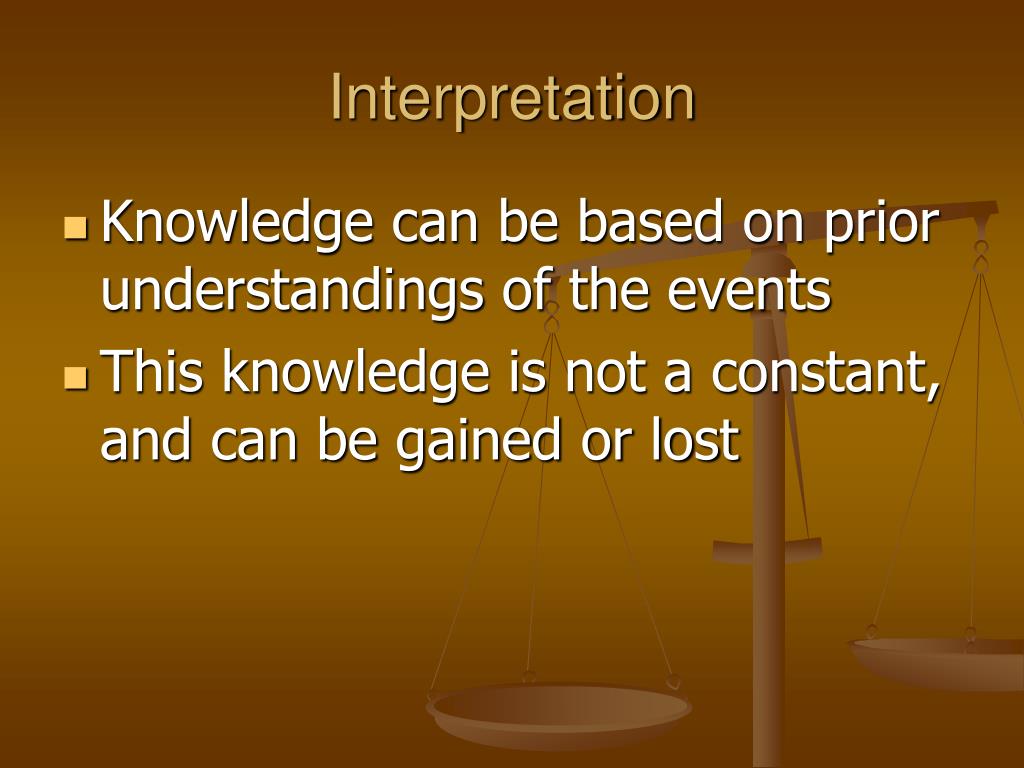 Interpretation

Knowledge can be based on prior understandings of the events

This knowledge is not a constant, and can be gained or lost